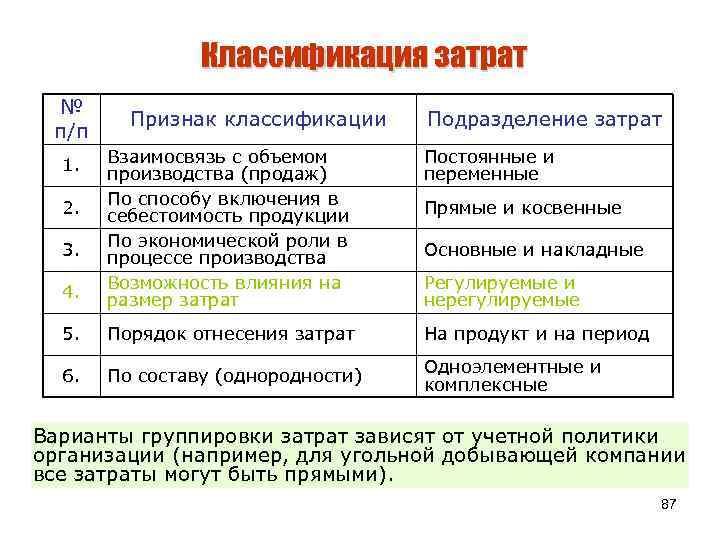 Классификация затрат

| № п/п | Признак классификации | Подразделение затрат |
|---|---|---|
| 1. | Взаимосвязь с объемом производства (продаж) | Постоянные и переменные |
| 2. | По способу включения в себестоимость продукции | Прямые и косвенные |
| 3. | По экономической роли в процессе производства | Основные и накладные |
| 4. | Возможность влияния на размер затрат | Регулируемые и нерегулируемые |
| 5. | Порядок отнесения затрат | На продукт и на период |
| 6. | По составу (однородности) | Одноэлементные и комплексные |

Варианты группировки затрат зависят от учетной политики организации (например, для угольной добывающей компании все затраты могут быть прямыми).

87